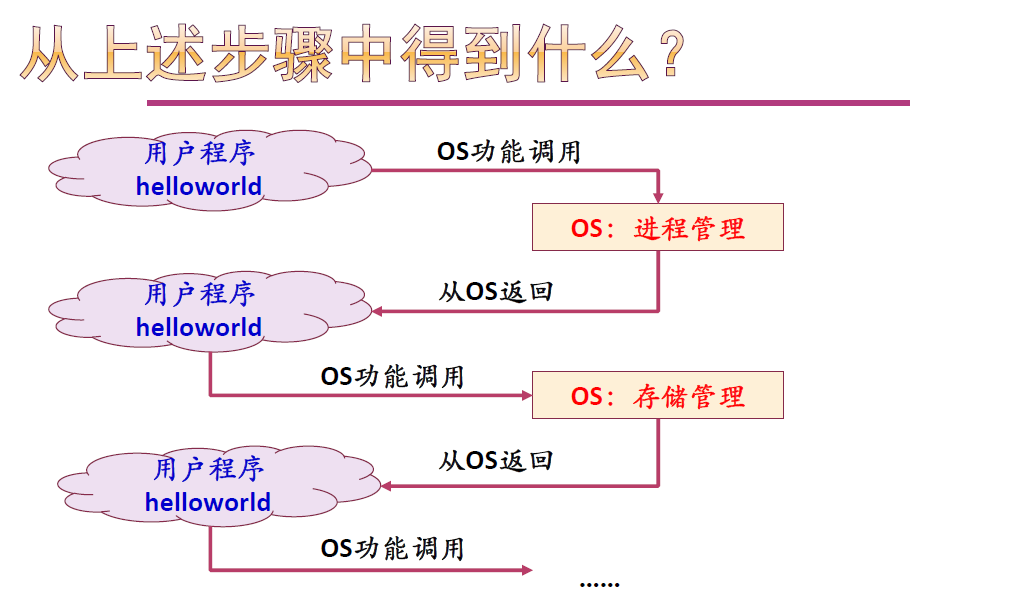 从上述步骤中得到什么？

用户程序
helloworld

OS功能调用

OS：进程管理

从OS返回

用户程序
helloworld

OS功能调用

OS：存储管理

从OS返回

用户程序
helloworld

OS功能调用

……